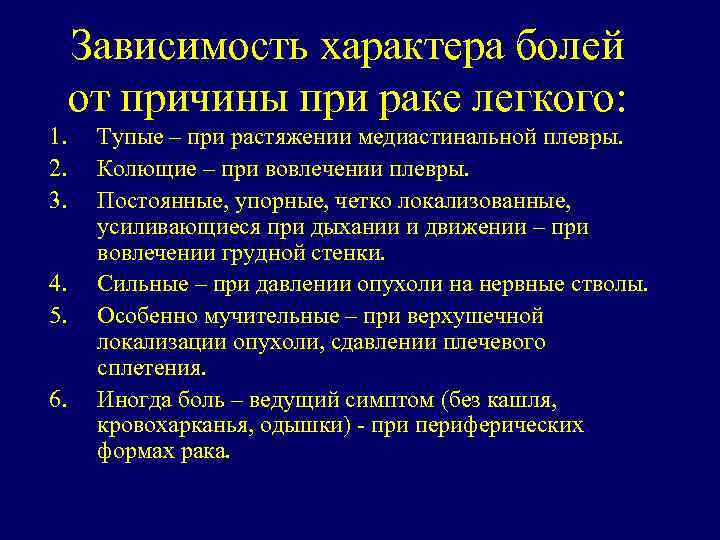 Зависимость характера болей от причины при раке легкого:

1. Тупые – при растяжении медиастинальной плевры.
2. Колющие – при вовлечении плевры.
3. Постоянные, упорные, четко локализованные, усиливающиеся при дыхании и движении – при вовлечении грудной стенки.
4. Сильные – при давлении опухоли на нервные стволы.
5. Особенно мучительные – при верхушечной локализации опухоли, сдавлении плечевого сплетения.
6. Иногда боль – ведущий симптом (без кашля, кровохарканья, одышки) - при периферических формах рака.